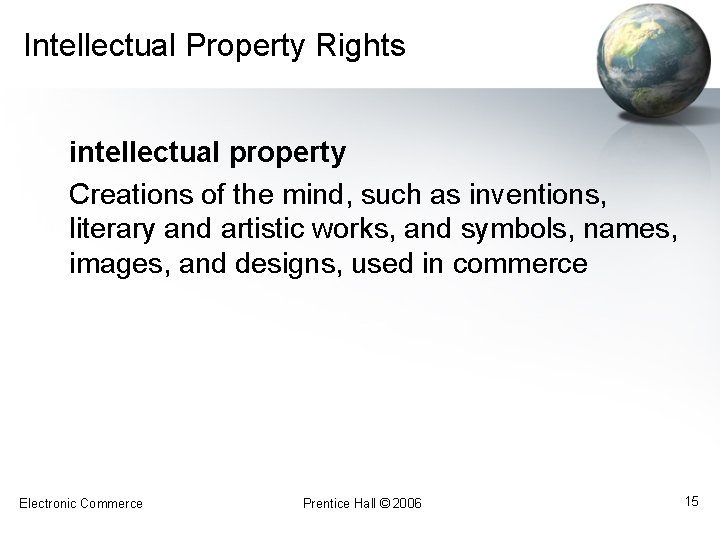 Intellectual Property Rights

intellectual property

Creations of the mind, such as inventions, literary and artistic works, and symbols, names, images, and designs, used in commerce

Electronic Commerce

Prentice Hall © 2006

15